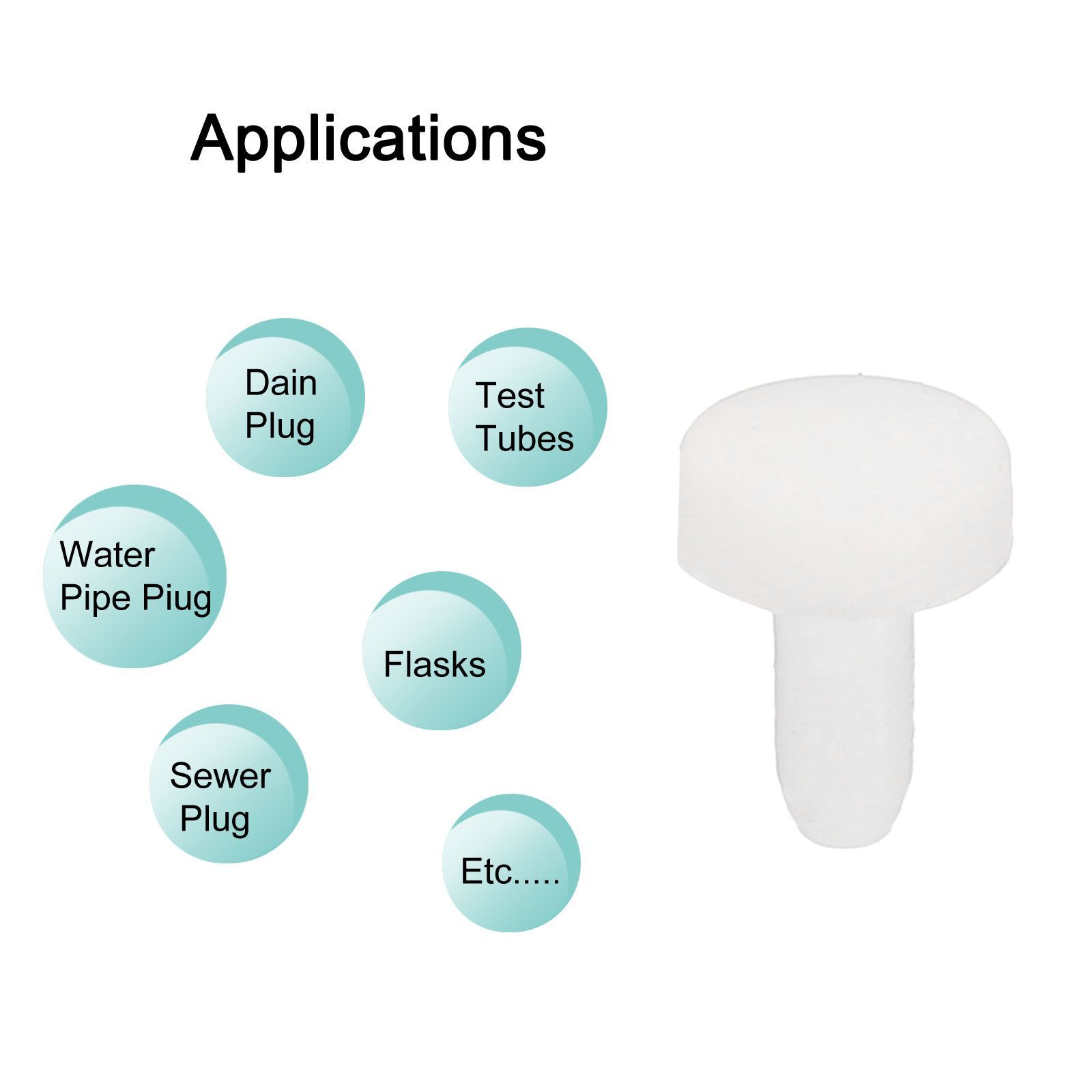 Applications

Dain Plug

Test Tubes

Water Pipe Piug

Flasks

Sewer Plug

Etc.....